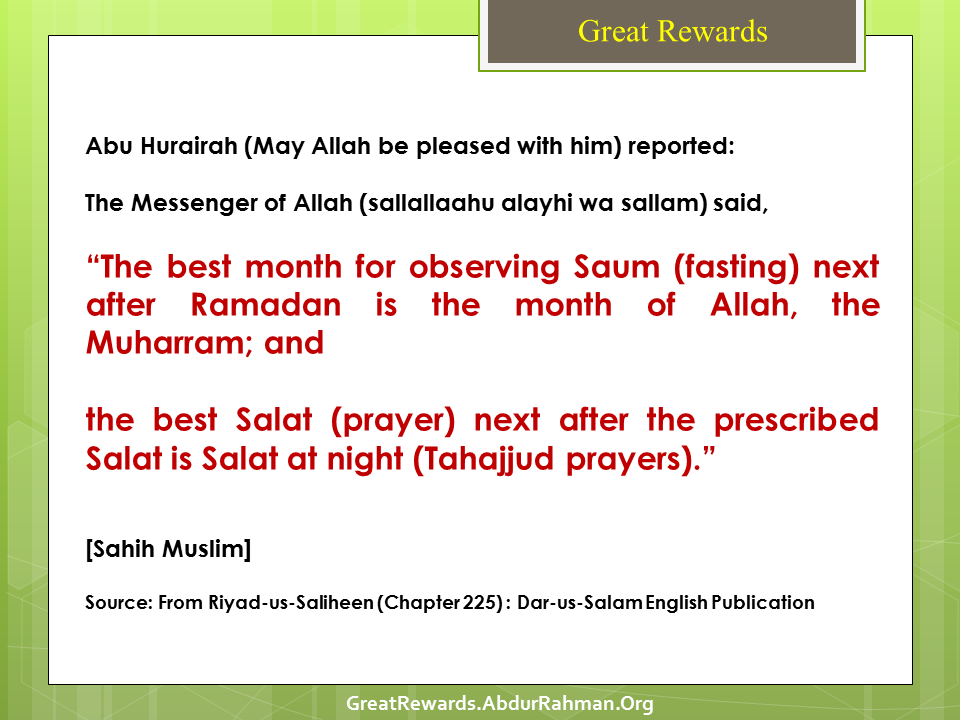 Great Rewards

Abu Hurairah (May Allah be pleased with him) reported:

The Messenger of Allah (sallallaahu alayhi wa sallam) said,

“The best month for observing Saum (fasting) next after Ramadan is the month of Allah, the Muharram; and

the best Salat (prayer) next after the prescribed Salat is Salat at night (Tahajjud prayers).”

[Sahih Muslim]

Source: From Riyad-us-Saliheen (Chapter 225) : Dar-us-Salam English Publication

GreatRewards.AbdurRahman.Org